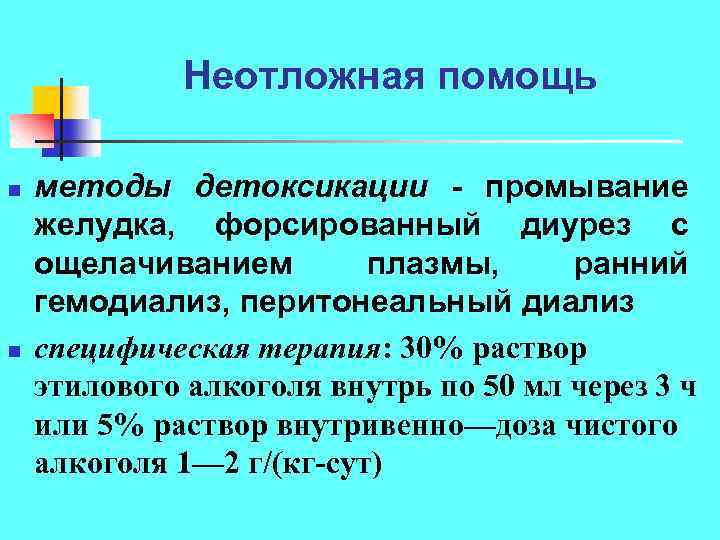 Неотложная помощь

методы детоксикации - промывание желудка, форсированный диурез с ощелачиванием плазмы, ранний гемодиализ, перитонеальный диализ

специфическая терапия: 30% раствор этилового алкоголя внутрь по 50 мл через 3 ч или 5% раствор внутривенно—доза чистого алкоголя 1—2 г/(кг-сут)